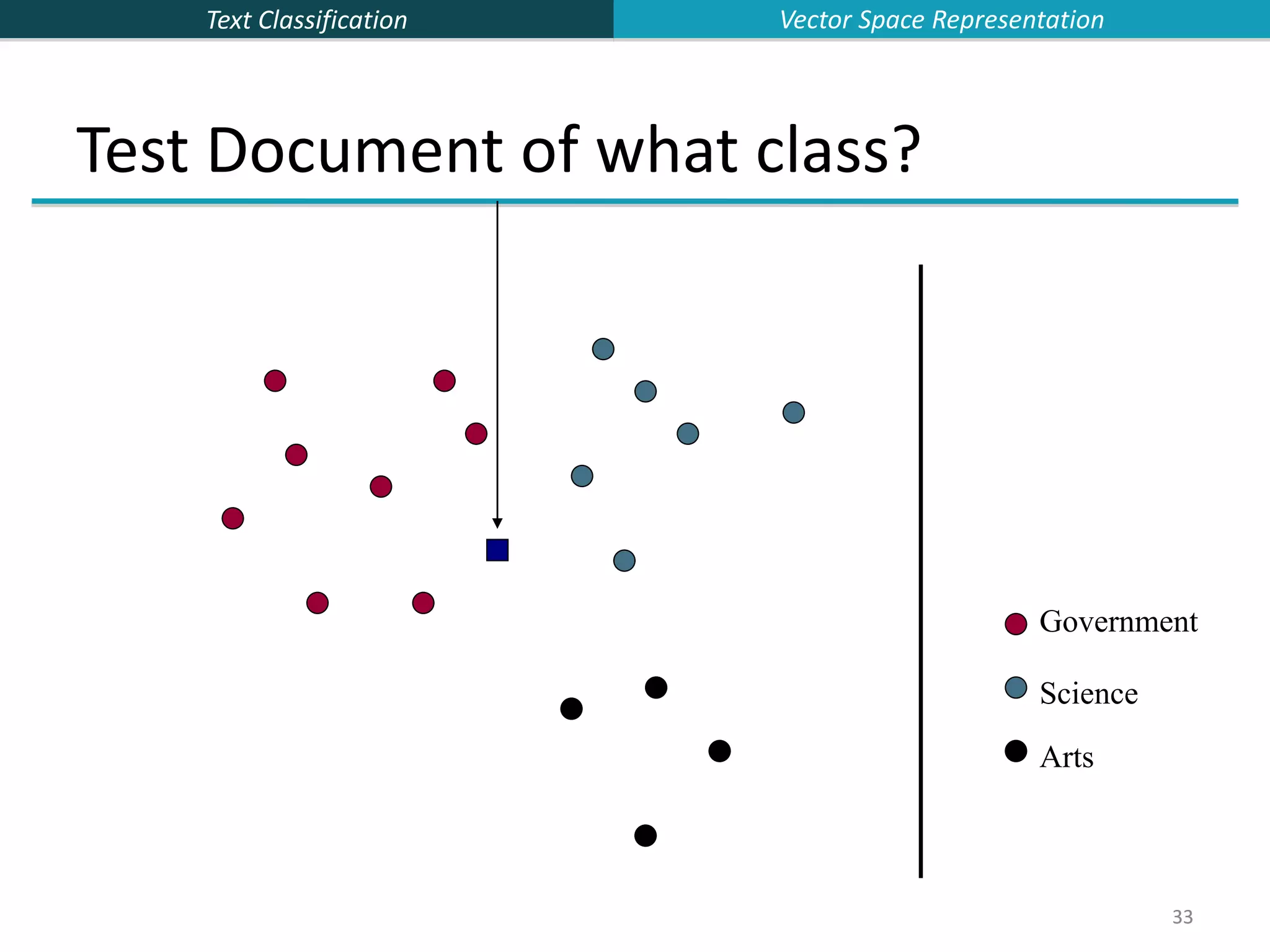 Text Classification

Vector Space Representation

Test Document of what class?

Government

Science

Arts

33